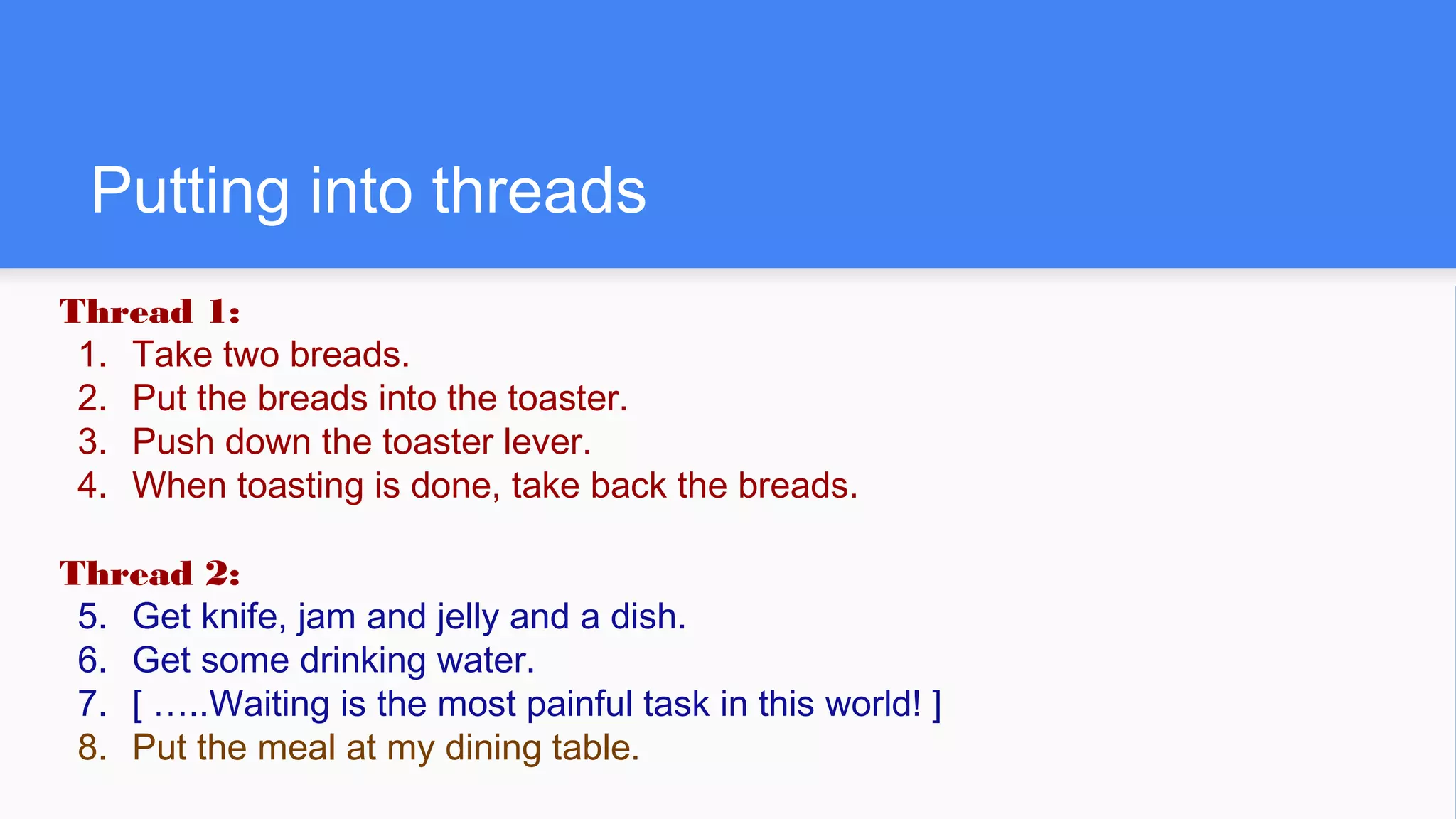 Putting into threads

Thread 1:
1. Take two breads.
2. Put the breads into the toaster.
3. Push down the toaster lever.
4. When toasting is done, take back the breads.

Thread 2:
5. Get knife, jam and jelly and a dish.
6. Get some drinking water.
7. [ …..Waiting is the most painful task in this world! ]
8. Put the meal at my dining table.